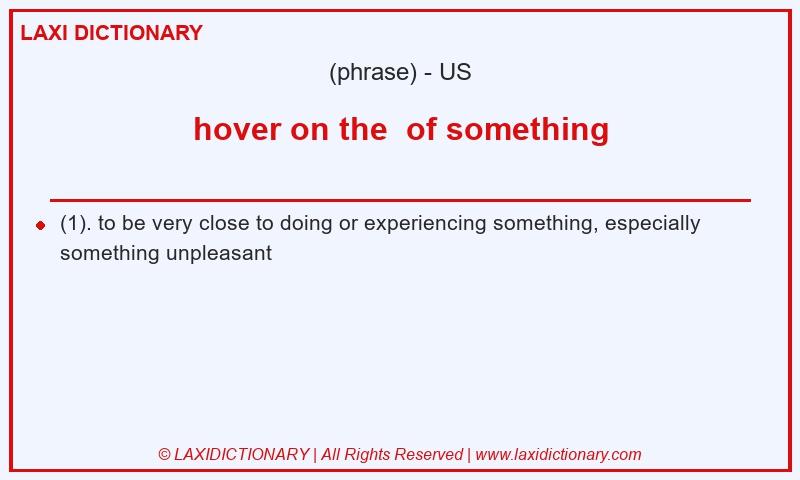 LAXI DICTIONARY

(phrase) - US

hover on the  of something

(1). to be very close to doing or experiencing something, especially something unpleasant

© LAXIDICTIONARY | All Rights Reserved | www.laxidictionary.com